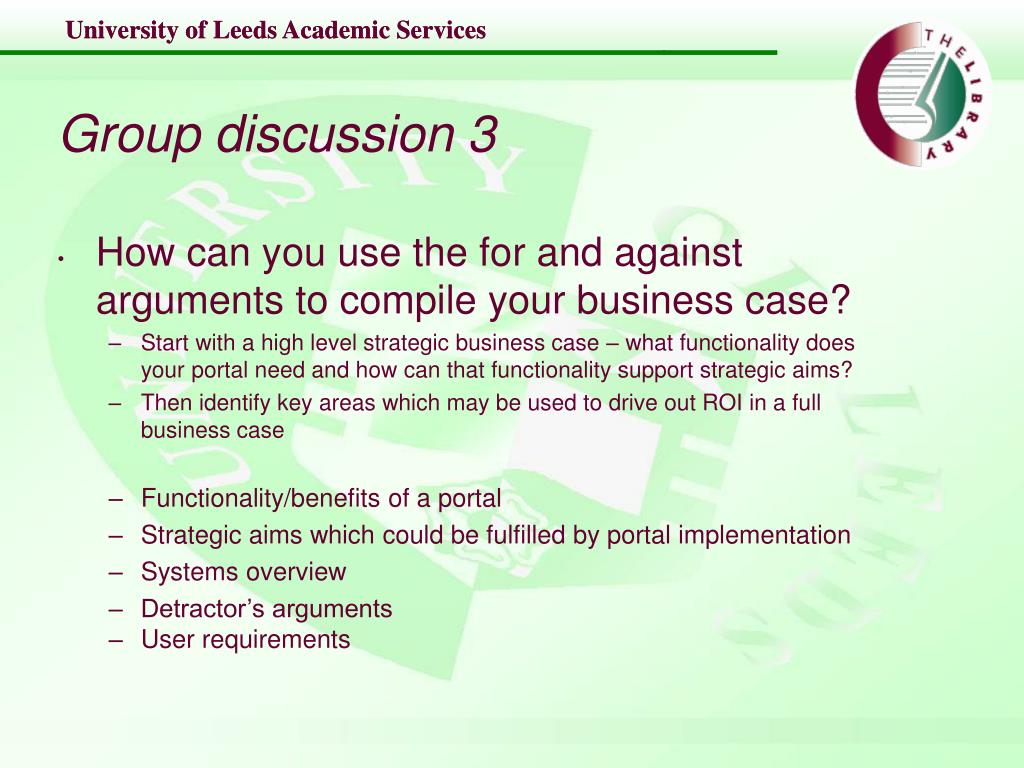 University of Leeds Academic Services

THE LIBRARY

Group discussion 3

• How can you use the for and against arguments to compile your business case?

– Start with a high level strategic business case – what functionality does your portal need and how can that functionality support strategic aims?

– Then identify key areas which may be used to drive out ROI in a full business case

– Functionality/benefits of a portal

– Strategic aims which could be fulfilled by portal implementation

– Systems overview

– Detractor's arguments

– User requirements